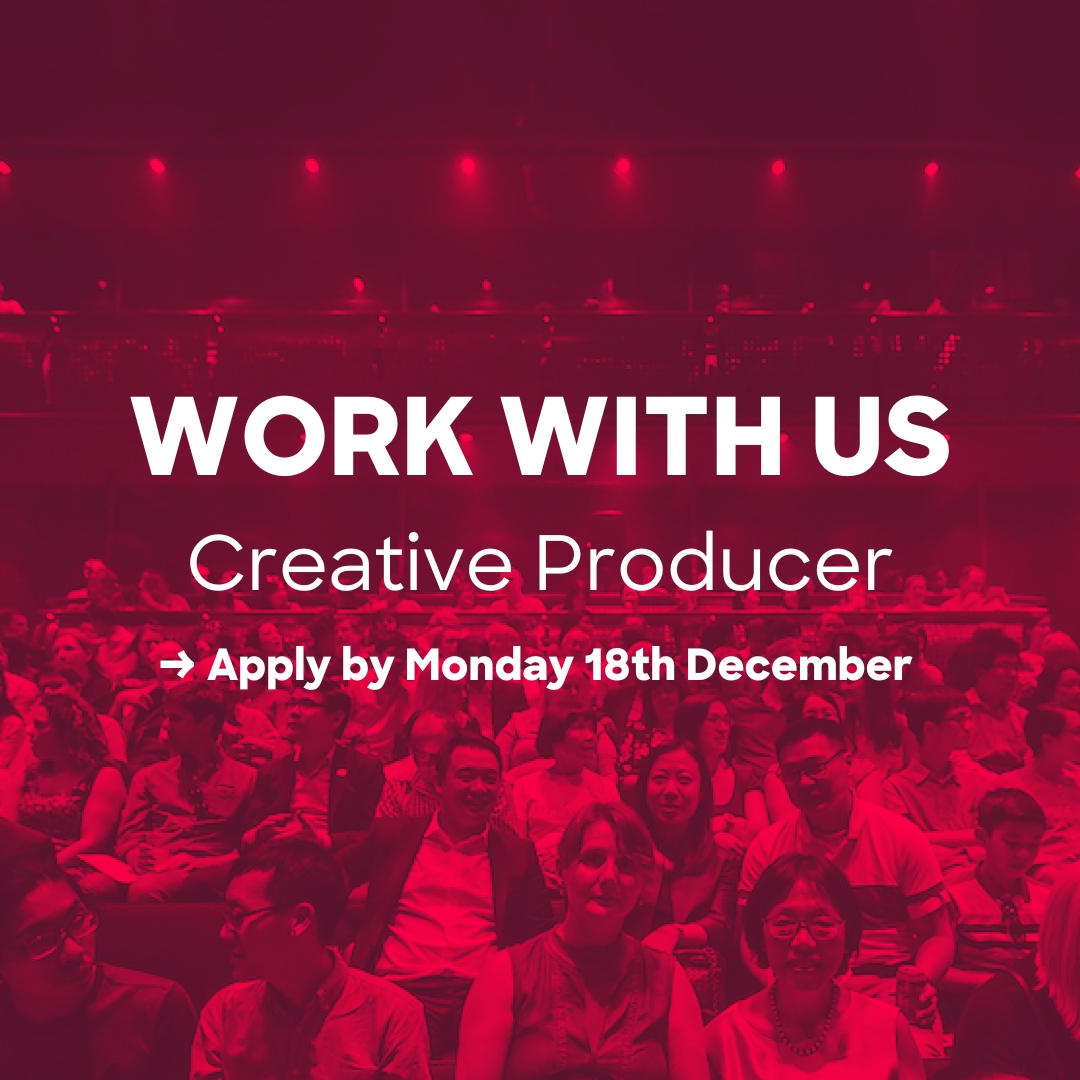 WORK WITH US

Creative Producer

→ Apply by Monday 18th December